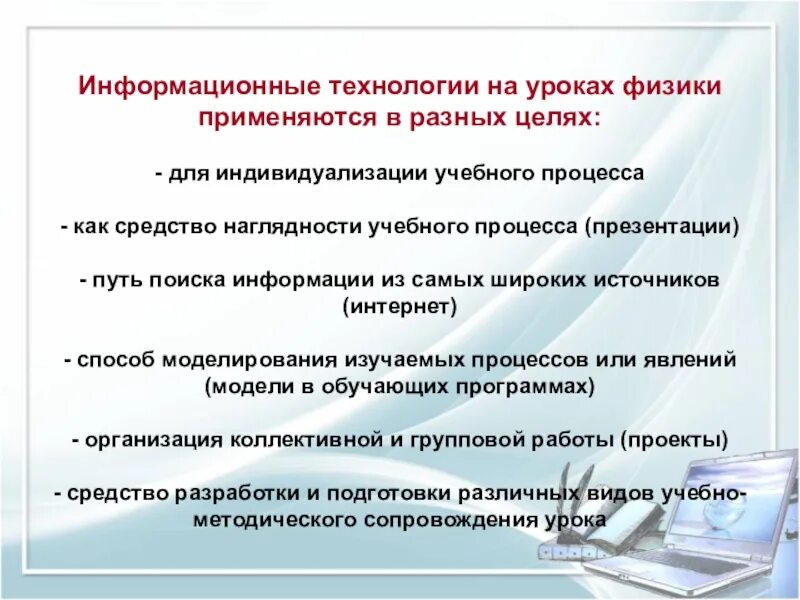 Информационные технологии на уроках физики применяются в разных целях:

- для индивидуализации учебного процесса

- как средство наглядности учебного процесса (презентации)

- путь поиска информации из самых широких источников (интернет)

- способ моделирования изучаемых процессов или явлений (модели в обучающих программах)

- организация коллективной и групповой работы (проекты)

- средство разработки и подготовки различных видов учебно-методического сопровождения урока